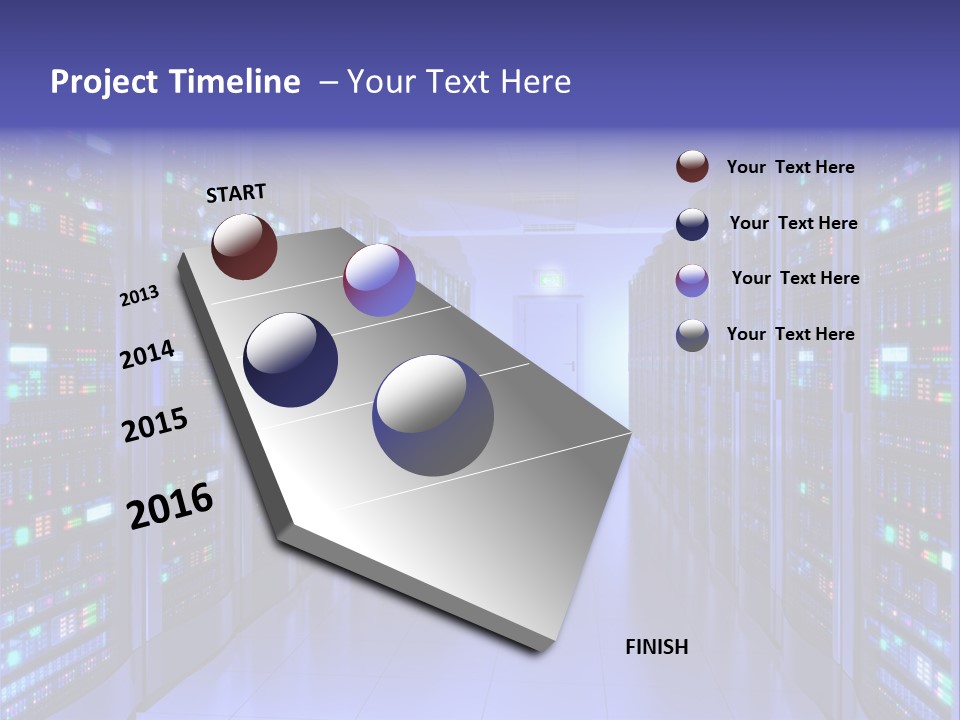 Project Timeline – Your Text Here

START

2013

2014

2015

2016

FINISH

Your Text Here

Your Text Here

Your Text Here

Your Text Here